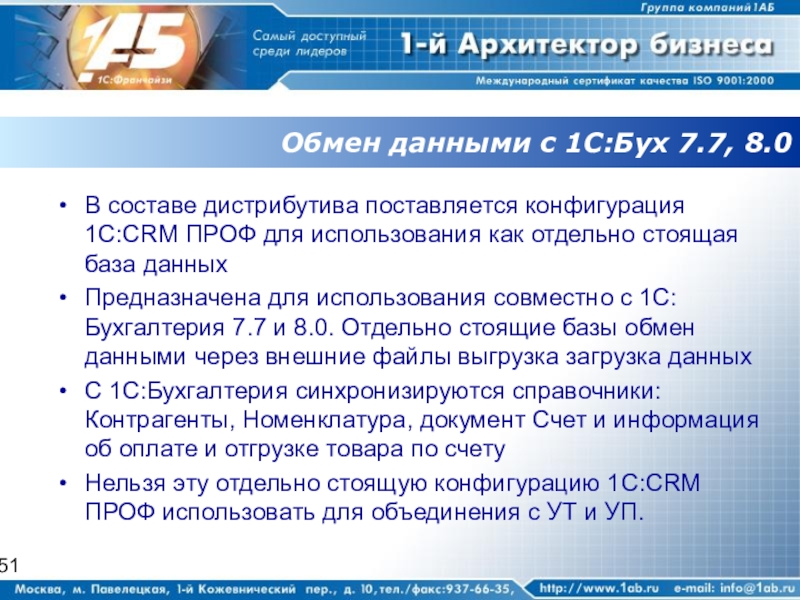 Группа компаний 1АБ

1АБ
1С:Франчайзи

Самый доступный среди лидеров

1-й Архитектор бизнеса

Международный сертификат качества ISO 9001:2000

Обмен данными с 1С:Бух 7.7, 8.0

• В составе дистрибутива поставляется конфигурация 1С:CRM ПРОФ для использования как отдельно стоящая база данных

• Предназначена для использования совместно с 1С: Бухгалтерия 7.7 и 8.0. Отдельно стоящие базы обмен данными через внешние файлы выгрузка загрузка данных

• С 1С:Бухгалтерия синхронизируются справочники: Контрагенты, Номенклатура, документ Счет и информация об оплате и отгрузке товара по счету

• Нельзя эту отдельно стоящую конфигурацию 1С:CRM ПРОФ использовать для объединения с УТ и УП.

51

Москва, м. Павелецкая, 1-й Кожевнический пер., д. 10, тел./факс:937-66-35, http://www.1ab.ru e-mail: info@1ab.ru